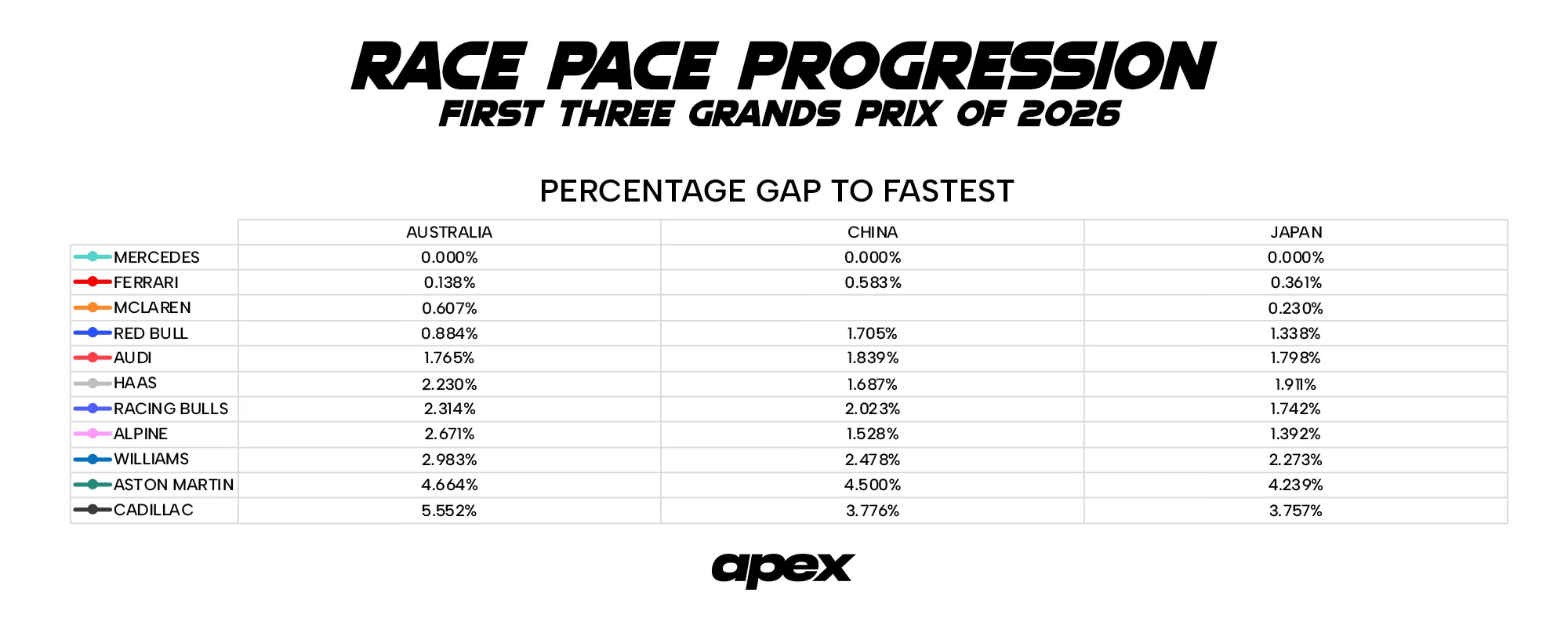 RACE PACE PROGRESSION
FIRST THREE GRANDS PRIX OF 2026

PERCENTAGE GAP TO FASTEST

| | AUSTRALIA | CHINA | JAPAN |
|---|---|---|---|
| MERCEDES | 0.000% | 0.000% | 0.000% |
| FERRARI | 0.138% | 0.583% | 0.361% |
| MCLAREN | 0.607% | | 0.230% |
| RED BULL | 0.884% | 1.705% | 1.338% |
| AUDI | 1.765% | 1.839% | 1.798% |
| HAAS | 2.230% | 1.687% | 1.911% |
| RACING BULLS | 2.314% | 2.023% | 1.742% |
| ALPINE | 2.671% | 1.528% | 1.392% |
| WILLIAMS | 2.983% | 2.478% | 2.273% |
| ASTON MARTIN | 4.664% | 4.500% | 4.239% |
| CADILLAC | 5.552% | 3.776% | 3.757% |

apex